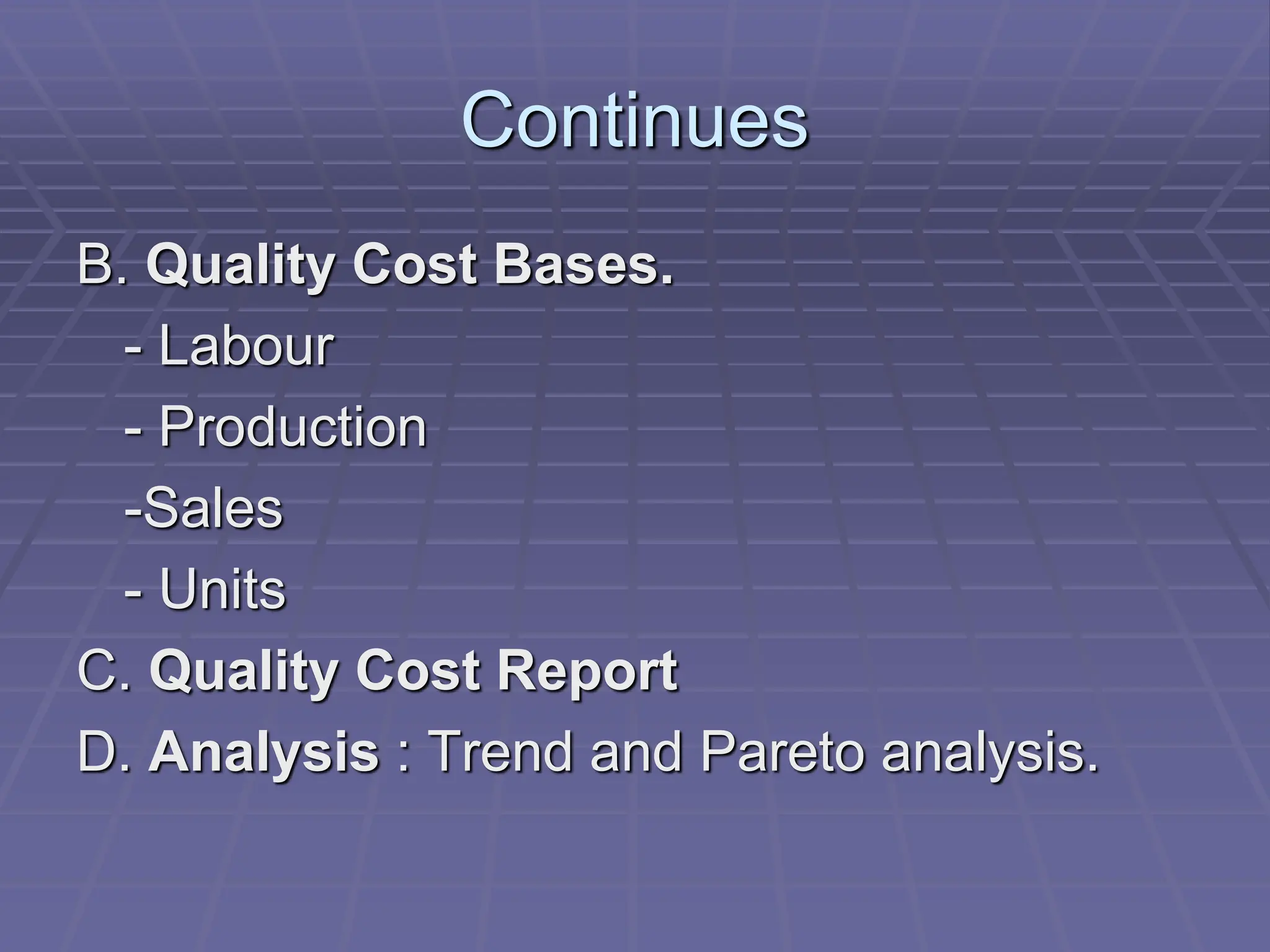 Continues

B. Quality Cost Bases.

- Labour

- Production

-Sales

- Units

C. Quality Cost Report

D. Analysis : Trend and Pareto analysis.